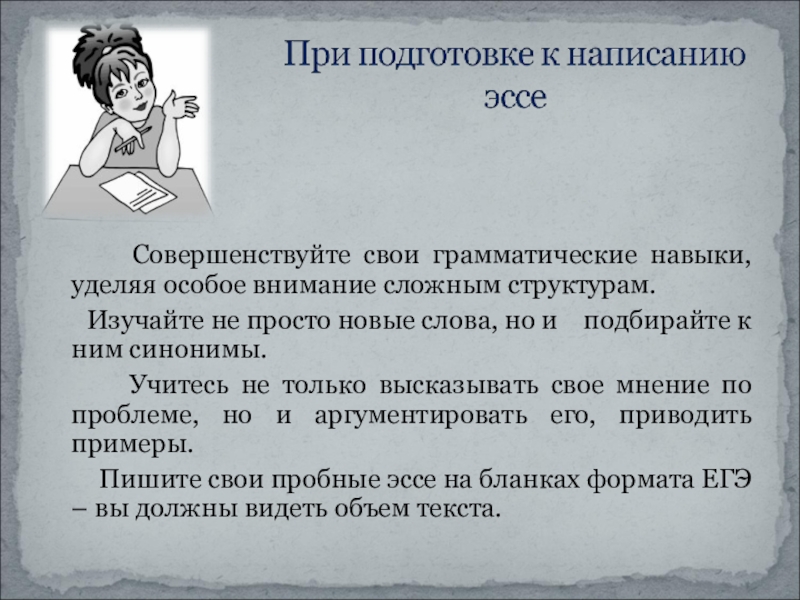 При подготовке к написанию эссе

Совершенствуйте свои грамматические навыки, уделяя особое внимание сложным структурам.

Изучайте не просто новые слова, но и подбирайте к ним синонимы.

Учитесь не только высказывать свое мнение по проблеме, но и аргументировать его, приводить примеры.

Пишите свои пробные эссе на бланках формата ЕГЭ – вы должны видеть объем текста.